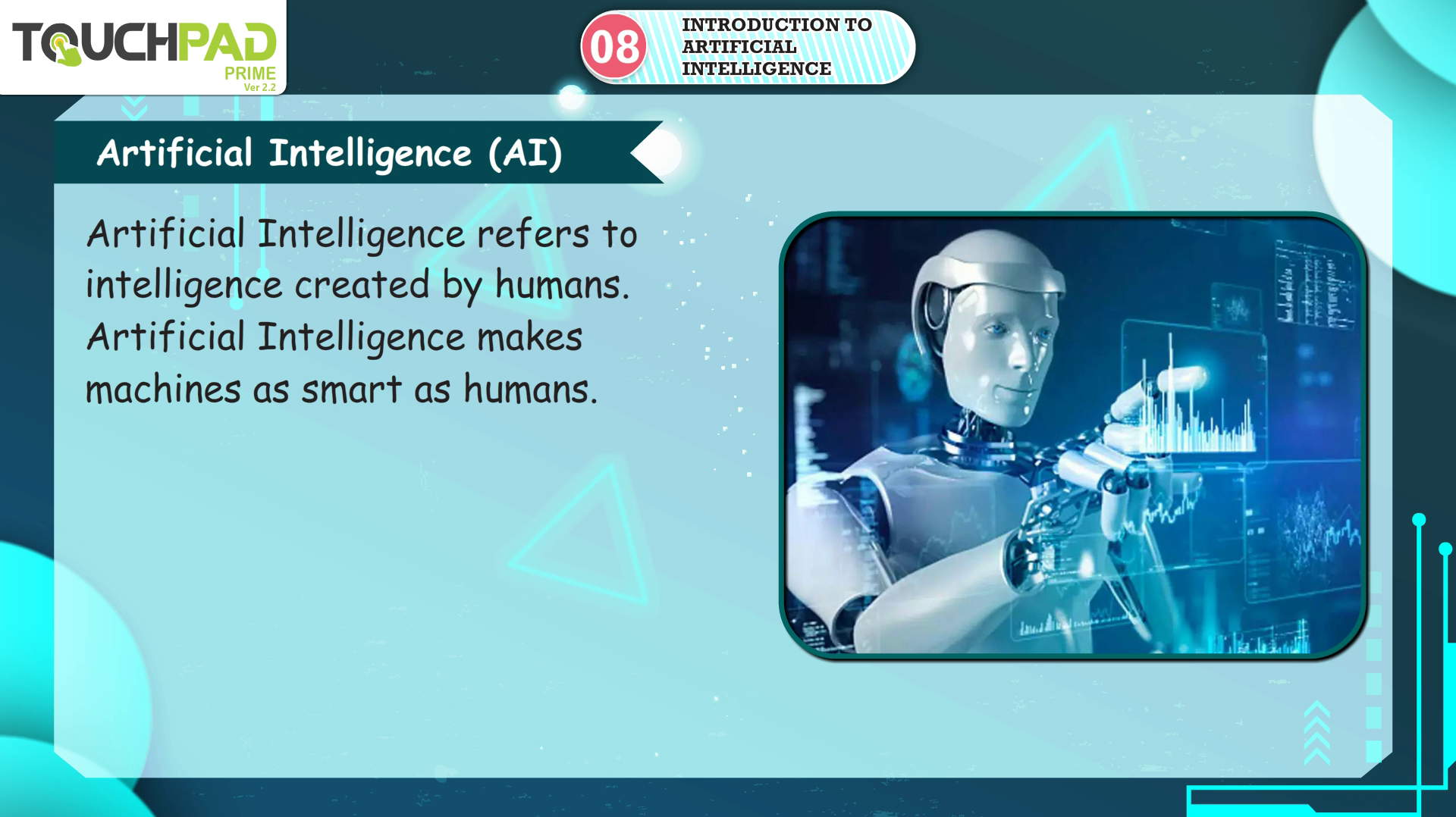 TOUCHPAD
PRIME
Ver 2.2

08 INTRODUCTION TO ARTIFICIAL INTELLIGENCE

Artificial Intelligence (AI)

Artificial Intelligence refers to intelligence created by humans. Artificial Intelligence makes machines as smart as humans.